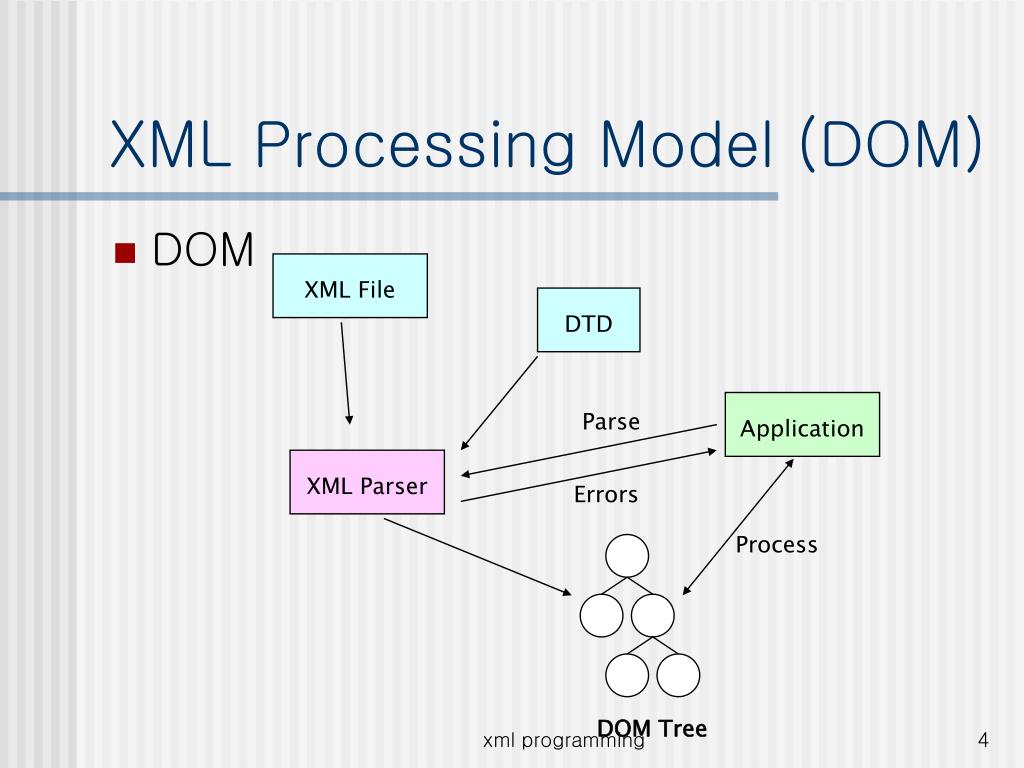 XML Processing Model (DOM)

DOM

XML File

DTD

Parse

Application

XML Parser

Errors

Process

DOM Tree

xml programming

4